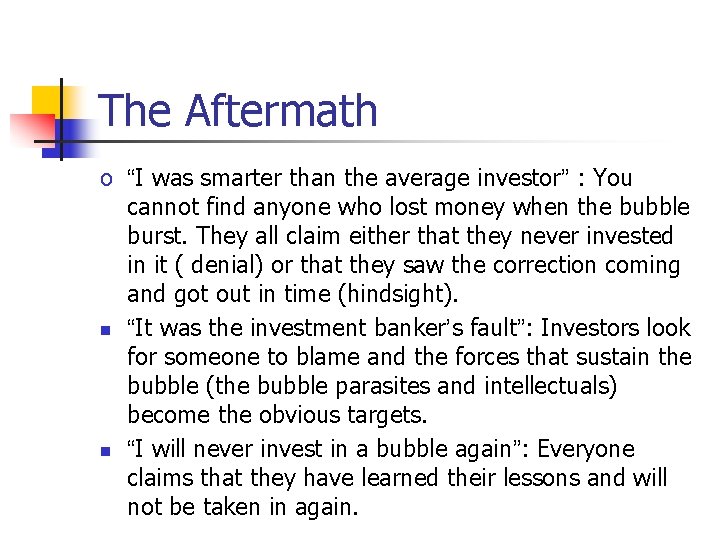 The Aftermath

o “I was smarter than the average investor” : You cannot find anyone who lost money when the bubble burst. They all claim either that they never invested in it ( denial) or that they saw the correction coming and got out in time (hindsight).

▪ “It was the investment banker’s fault”: Investors look for someone to blame and the forces that sustain the bubble (the bubble parasites and intellectuals) become the obvious targets.

▪ “I will never invest in a bubble again”: Everyone claims that they have learned their lessons and will not be taken in again.